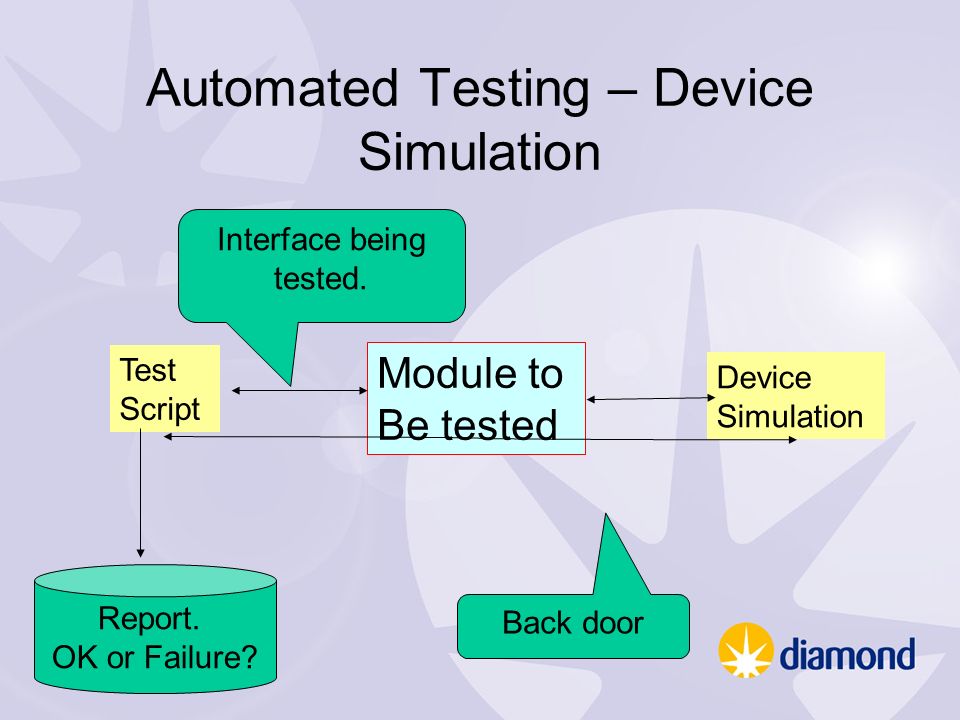 Automated Testing – Device Simulation

Interface being tested.

Test Script

Module to Be tested

Device Simulation

Report. OK or Failure?

Back door

diamond